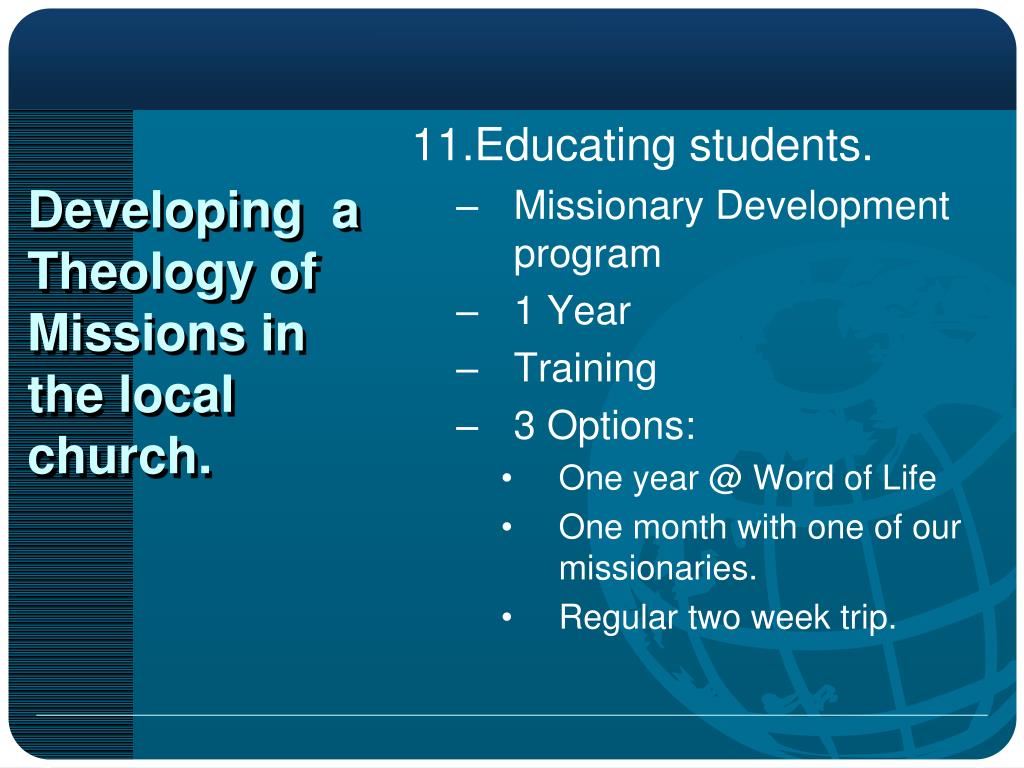 Developing a Theology of Missions in the local church.

11.Educating students.
– Missionary Development program
– 1 Year
– Training
– 3 Options:
• One year @ Word of Life
• One month with one of our missionaries.
• Regular two week trip.